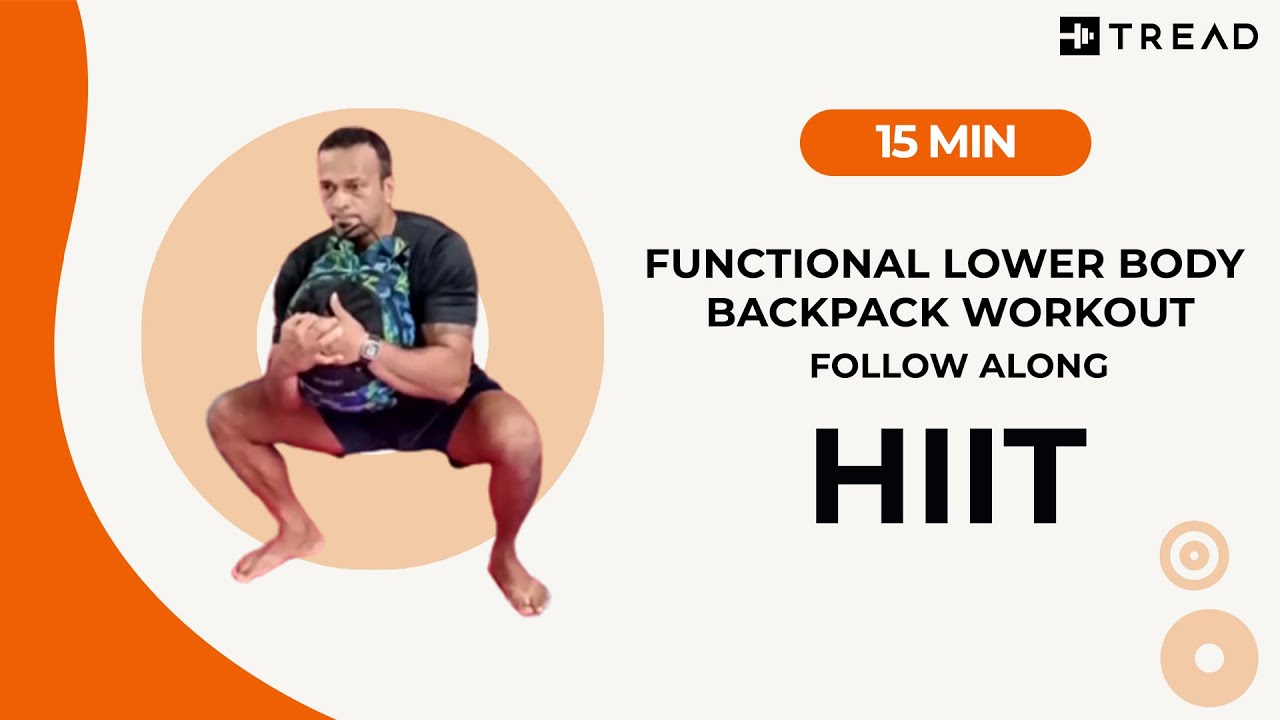 TREAD

15 MIN

FUNCTIONAL LOWER BODY BACKPACK WORKOUT

FOLLOW ALONG

HIIT